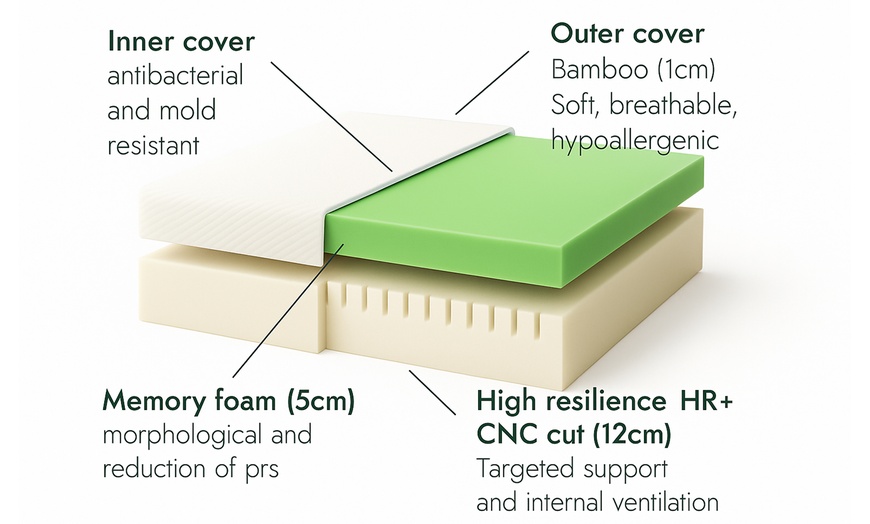 Inner cover
antibacterial and mold resistant

Outer cover
Bamboo (1cm)
Soft, breathable, hypoallergenic

Memory foam (5cm)
morphological and reduction of prs

High resilience HR+ CNC cut (12cm)
Targeted support and internal ventilation